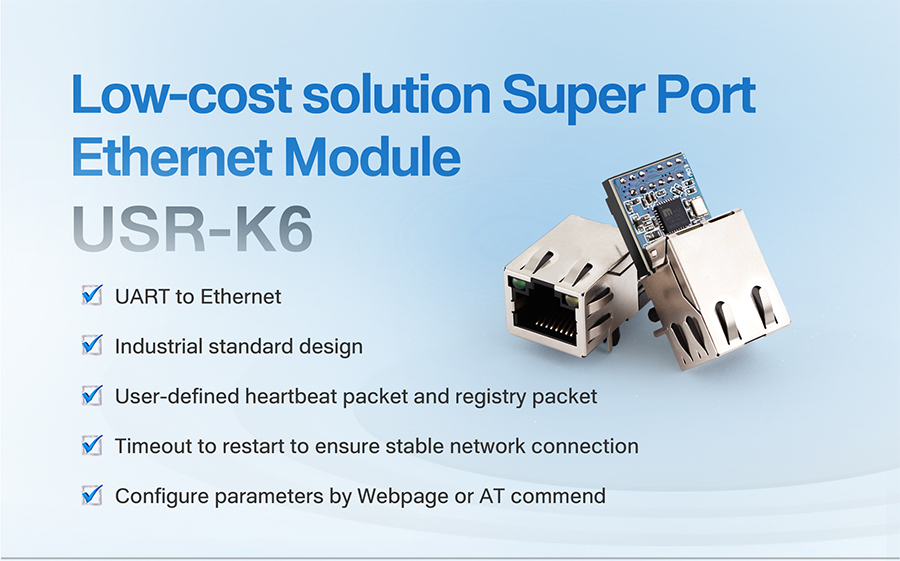 Low-cost solution Super Port Ethernet Module

USR-K6

UART to Ethernet

Industrial standard design

User-defined heartbeat packet and registry packet

Timeout to restart to ensure stable network connection

Configure parameters by Webpage or AT commend